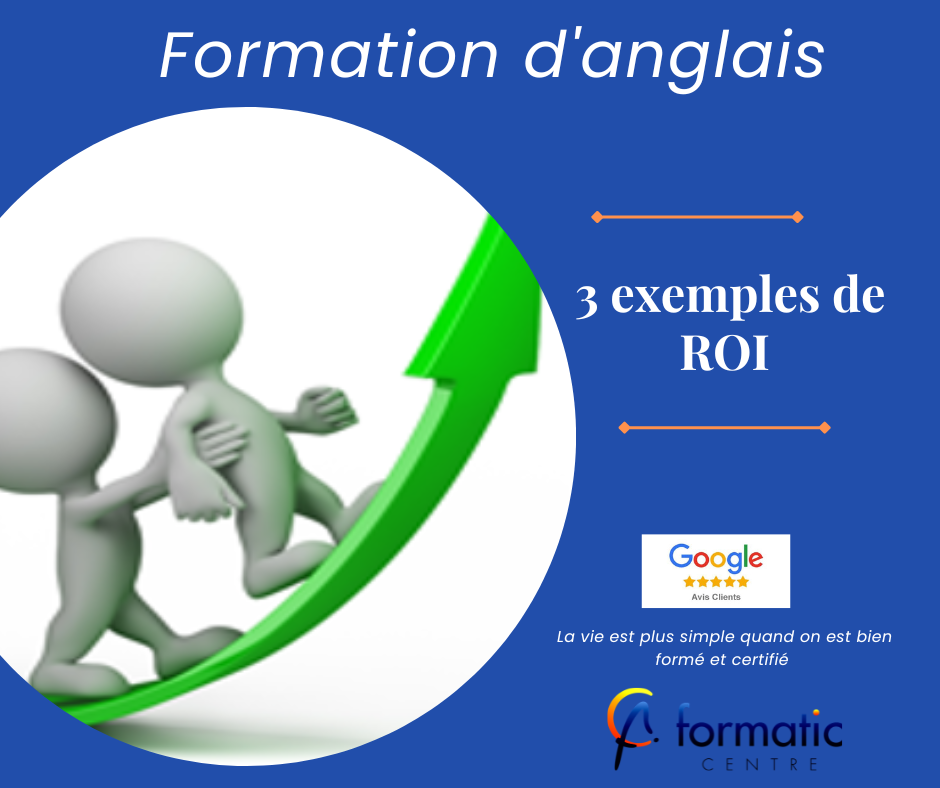 Formation d'anglais

3 exemples de ROI

Google
Avis Clients

La vie est plus simple quand on est bien formé et certifié

formatic
CENTRE